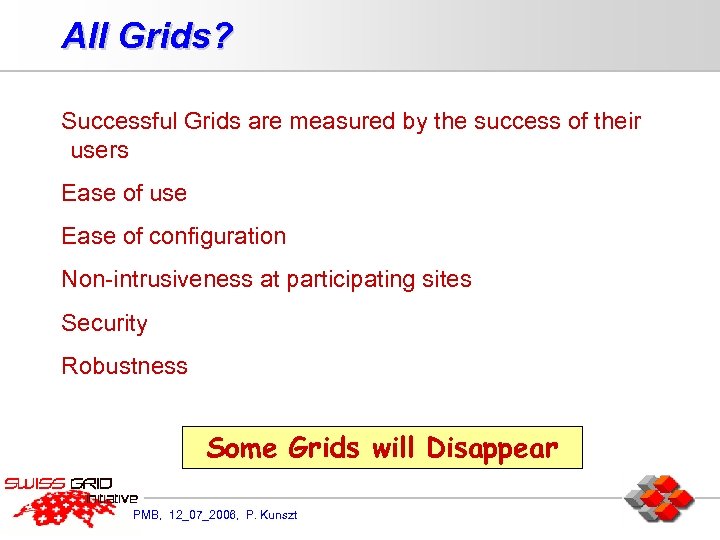 All Grids?

Successful Grids are measured by the success of their users

Ease of use

Ease of configuration

Non-intrusiveness at participating sites

Security

Robustness

Some Grids will Disappear

SWISS GRID initiative

PMB, 12_07_2006, P. Kunszt